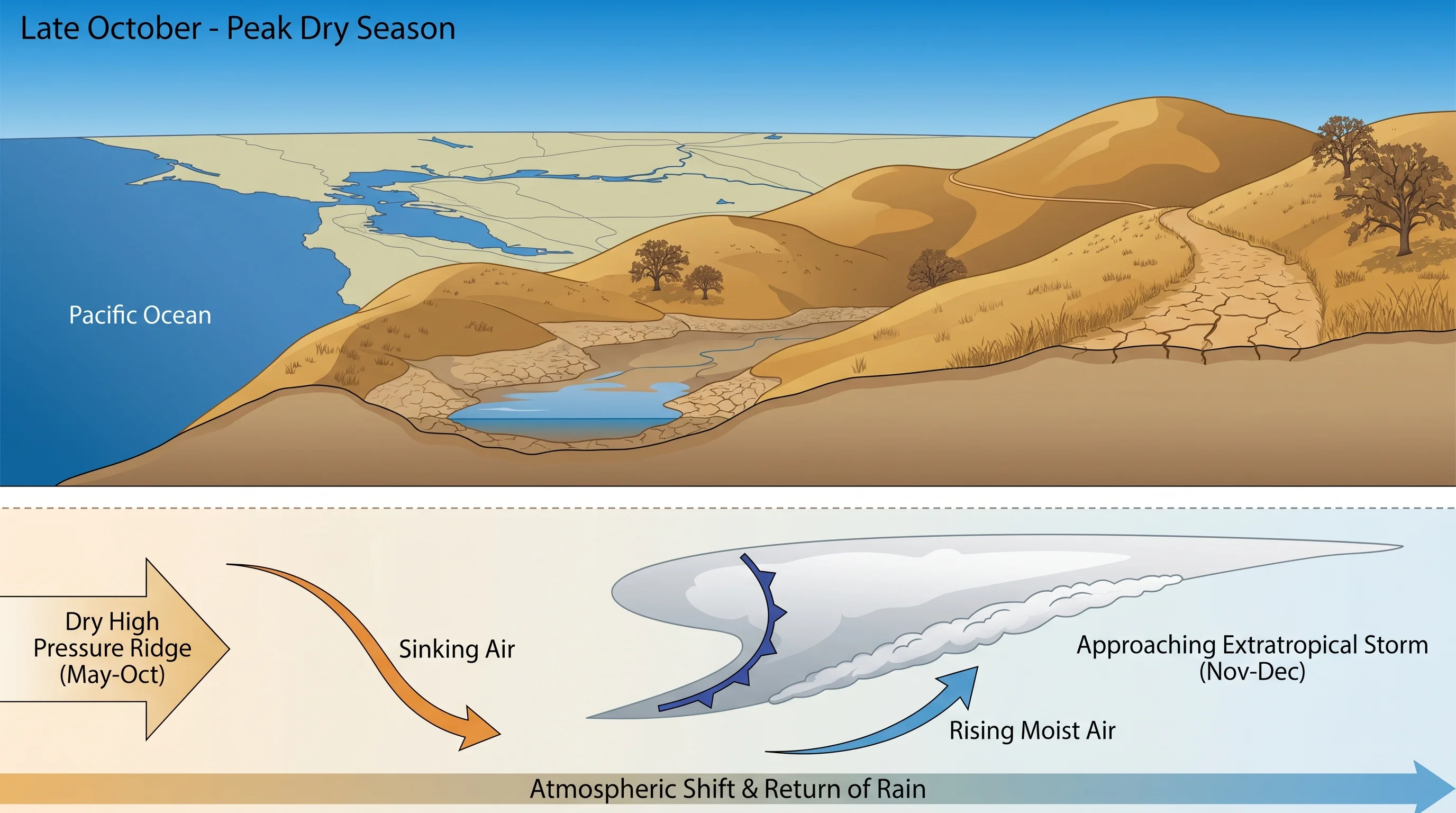 Late October - Peak Dry Season

Pacific Ocean

Dry High Pressure Ridge (May-Oct)

Sinking Air

Approaching Extratropical Storm (Nov-Dec)

Rising Moist Air

Atmospheric Shift & Return of Rain